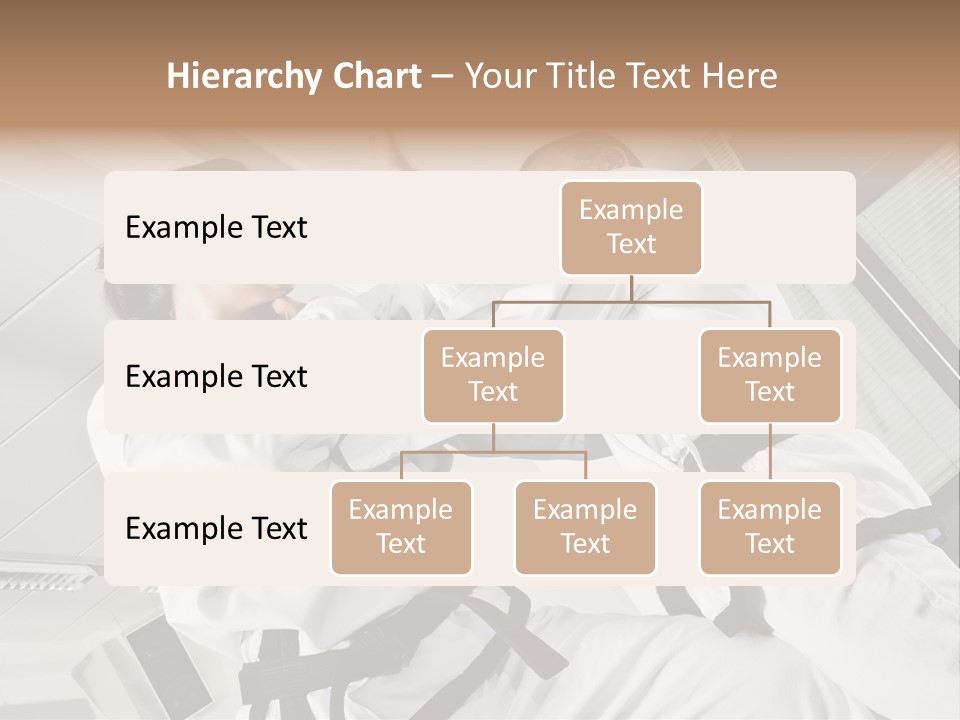 Hierarchy Chart – Your Title Text Here

Example Text

Example Text

Example Text

Example Text

Example Text

Example Text

Example Text

Example Text

Example Text